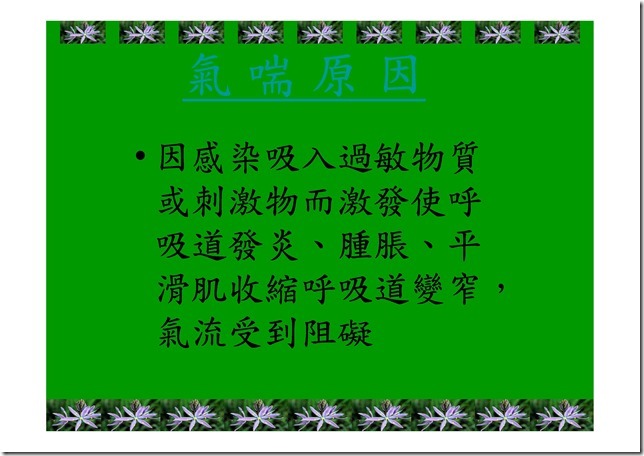 氣喘原因

• 因感染吸入過敏物質或刺激物而激發使呼吸道發炎、腫脹、平滑肌收縮呼吸道變窄，氣流受到阻礙